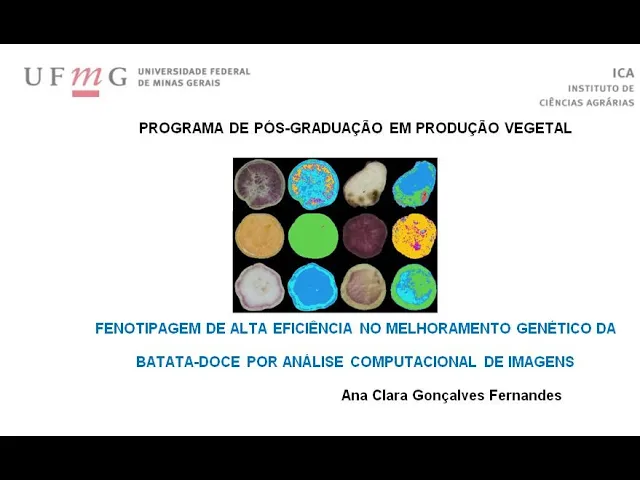 UFMG UNIVERSIDADE FEDERAL DE MINAS GERAIS

ICA
INSTITUTO DE CIÊNCIAS AGRÁRIAS

PROGRAMA DE PÓS-GRADUAÇÃO EM PRODUÇÃO VEGETAL

FENOTIPAGEM DE ALTA EFICIÊNCIA NO MELHORAMENTO GENÉTICO DA BATATA-DOCE POR ANÁLISE COMPUTACIONAL DE IMAGENS

Ana Clara Gonçalves Fernandes